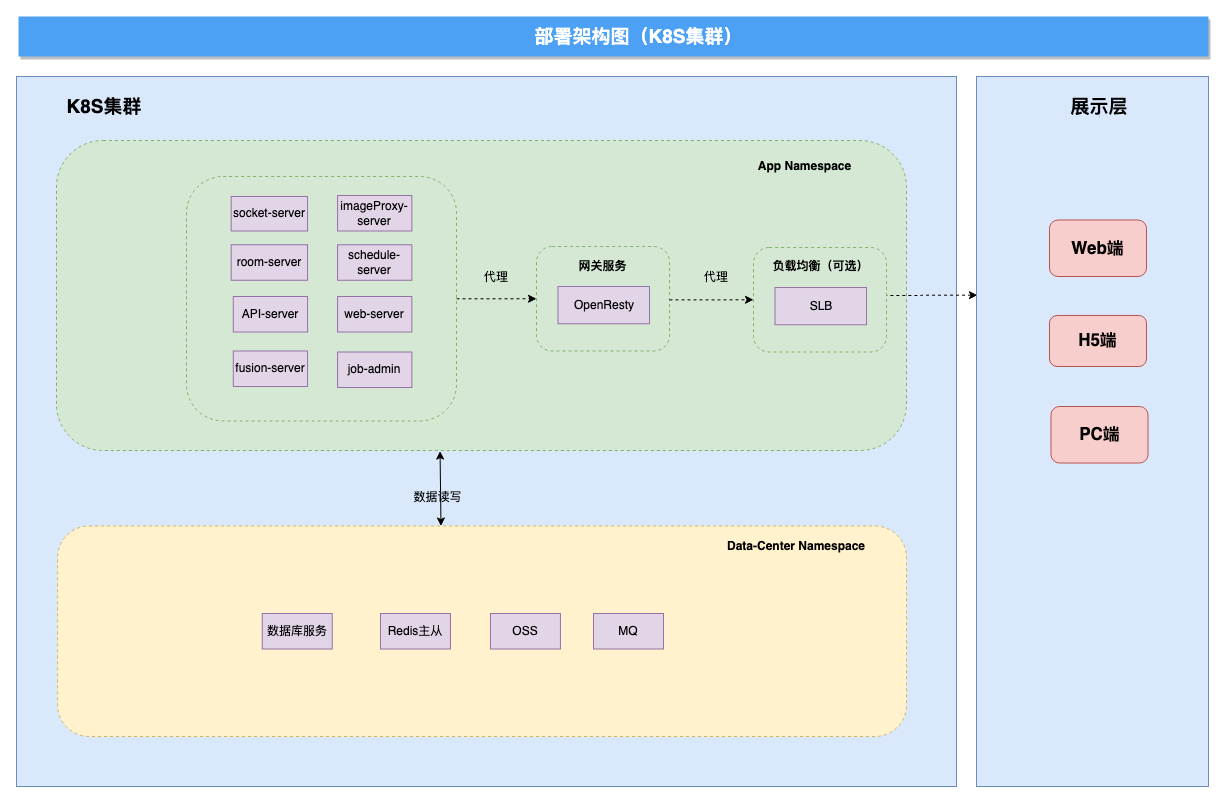 部署架构图（K8S集群）

K8S集群

App Namespace

socket-server

imageProxy-server

room-server

schedule-server

API-server

web-server

fusion-server

job-admin

代理

网关服务

OpenResty

代理

负载均衡（可选）

SLB

数据读写

Data-Center Namespace

数据库服务

Redis主从

OSS

MQ

展示层

Web端

H5端

PC端